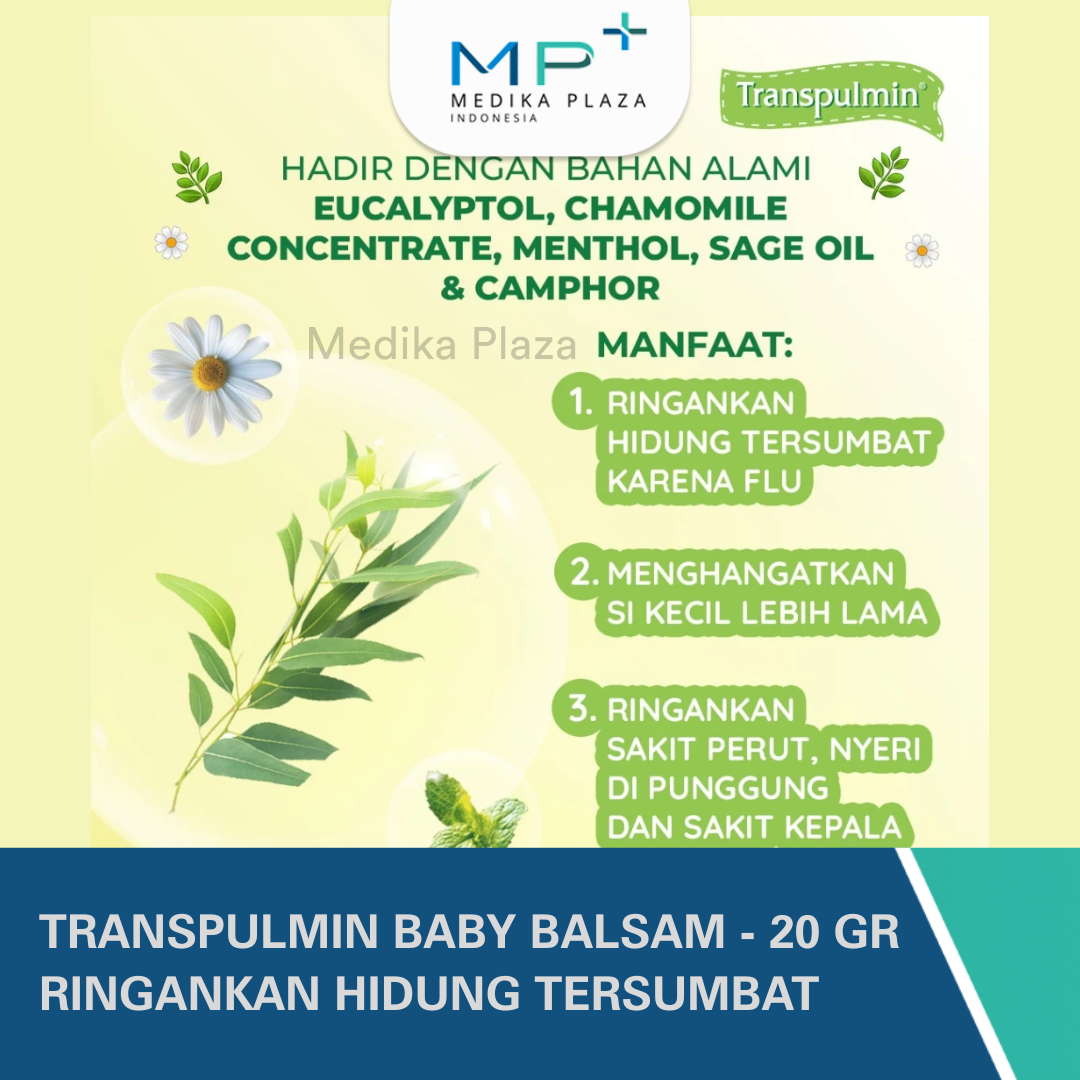 MP+
MEDIKA PLAZA
INDONESIA

Transpulmin®

HADIR DENGAN BAHAN ALAMI
EUCALYPTOL, CHAMOMILE CONCENTRATE, MENTHOL, SAGE OIL & CAMPHOR

Medika Plaza

MANFAAT:

1. RINGANKAN HIDUNG TERSUMBAT KARENA FLU

2. MENGHANGATKAN SI KECIL LEBIH LAMA

3. RINGANKAN SAKIT PERUT, NYERI DI PUNGGUNG DAN SAKIT KEPALA

TRANSPULMIN BABY BALSAM - 20 GR
RINGANKAN HIDUNG TERSUMBAT